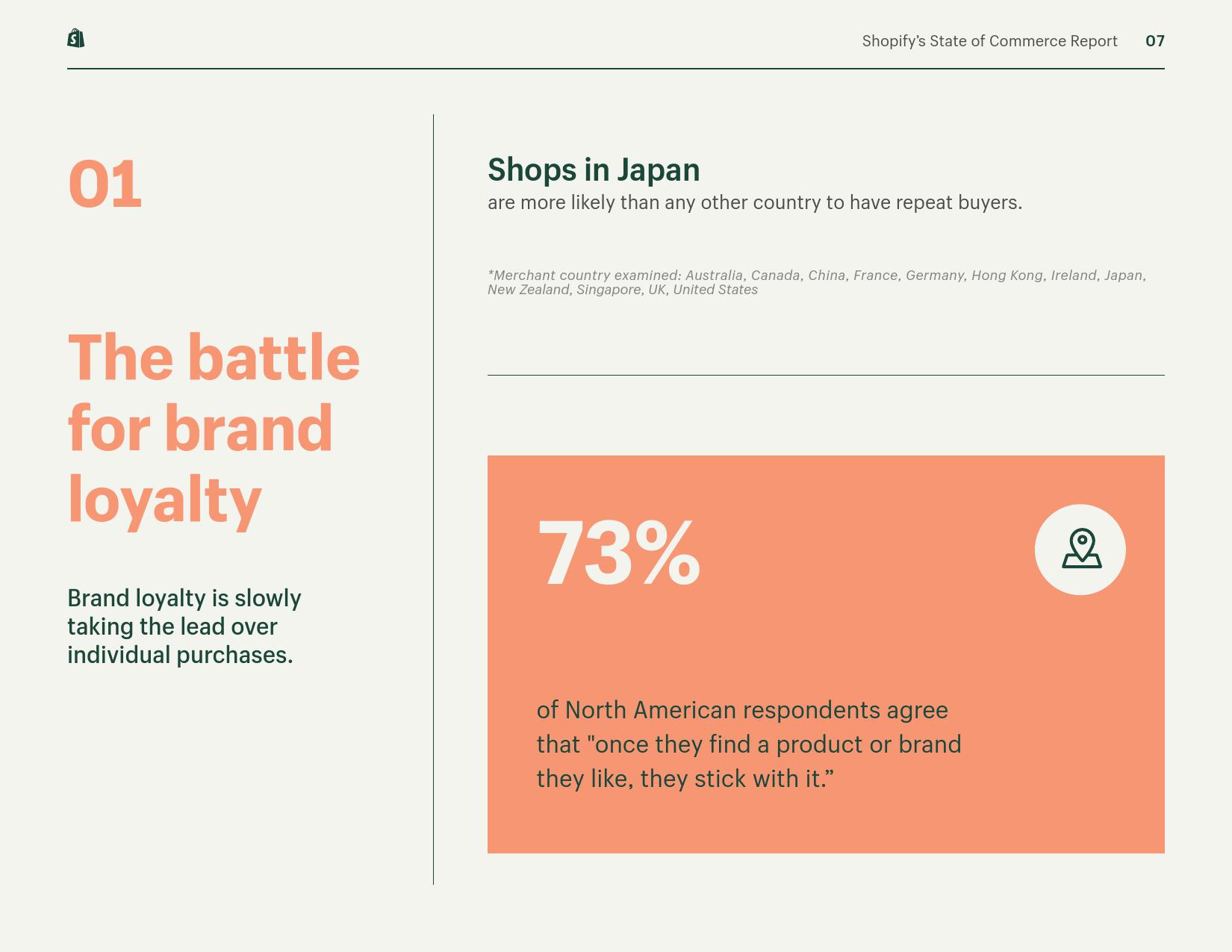 Shopify's State of Commerce Report 07

01

The battle for brand loyalty

Brand loyalty is slowly taking the lead over individual purchases.

Shops in Japan
are more likely than any other country to have repeat buyers.

*Merchant country examined: Australia, Canada, China, France, Germany, Hong Kong, Ireland, Japan, New Zealand, Singapore, UK, United States

73%

of North American respondents agree that "once they find a product or brand they like, they stick with it.”